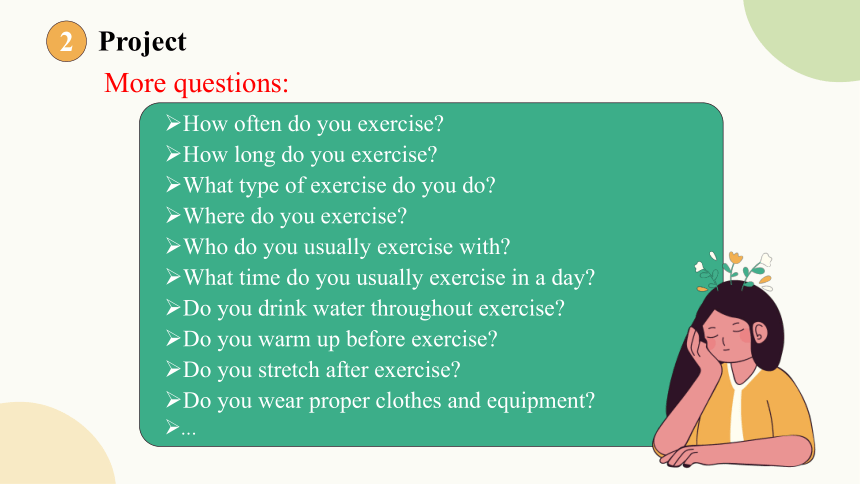 2 Project

More questions:

➢How often do you exercise?
➢How long do you exercise?
➢What type of exercise do you do?
➢Where do you exercise?
➢Who do you usually exercise with?
➢What time do you usually exercise in a day?
➢Do you drink water throughout exercise?
➢Do you warm up before exercise?
➢Do you stretch after exercise?
➢Do you wear proper clothes and equipment?
➢...